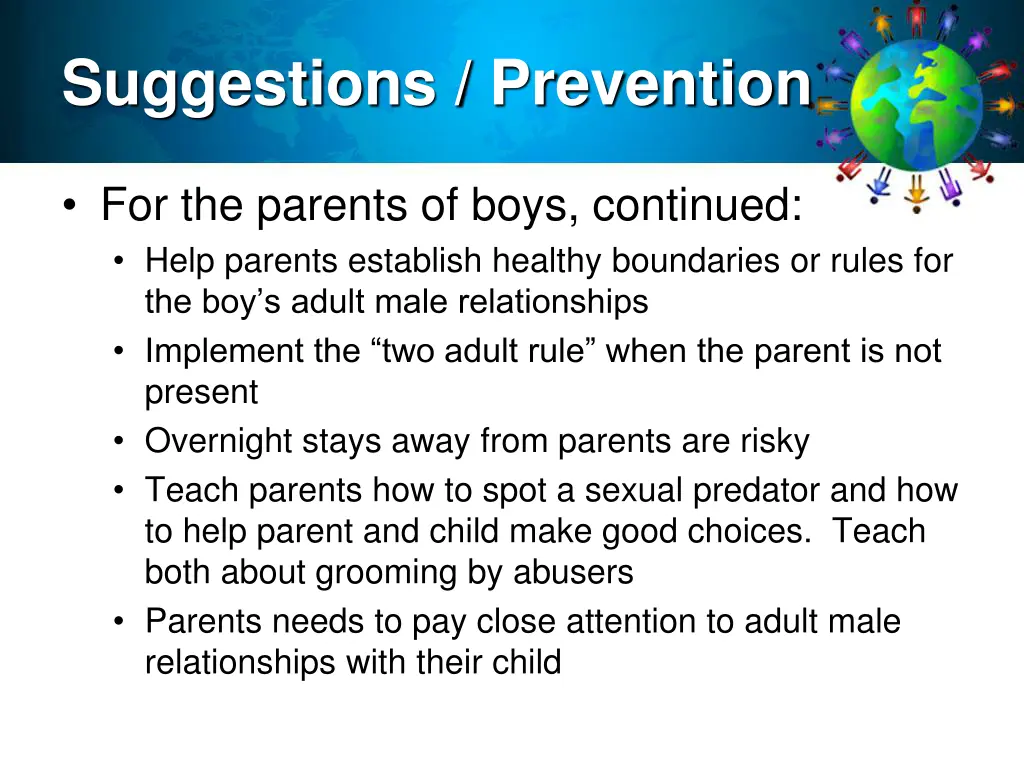 Suggestions / Prevention

• For the parents of boys, continued:
  • Help parents establish healthy boundaries or rules for the boy’s adult male relationships
  • Implement the “two adult rule” when the parent is not present
  • Overnight stays away from parents are risky
  • Teach parents how to spot a sexual predator and how to help parent and child make good choices. Teach both about grooming by abusers
  • Parents needs to pay close attention to adult male relationships with their child